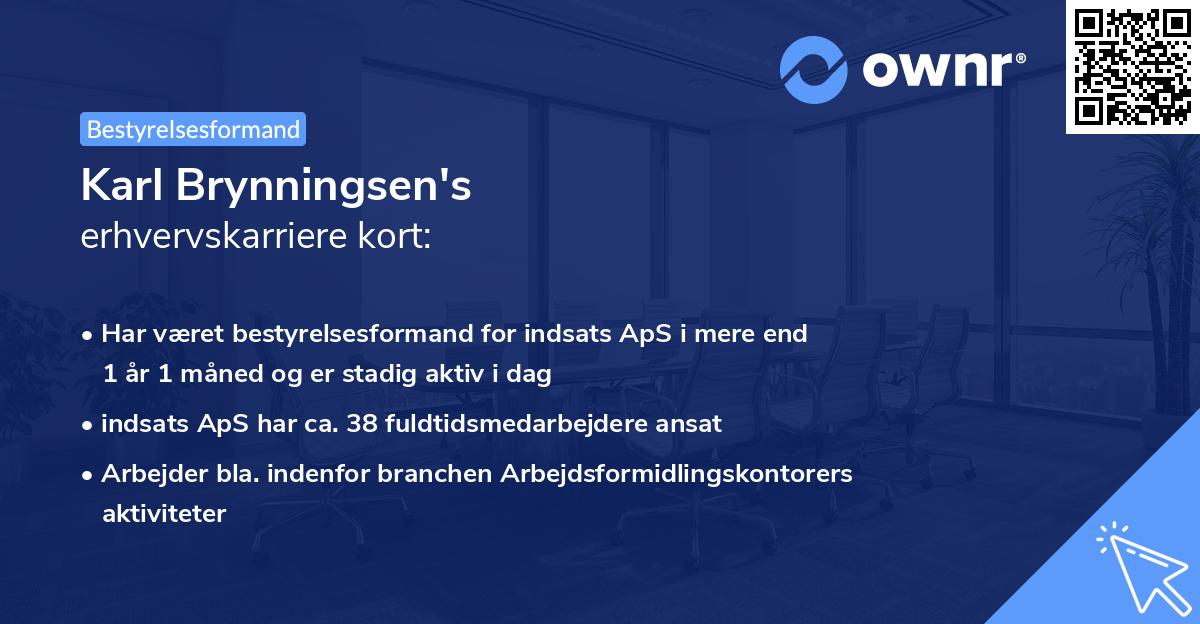 ownr®

Bestyrelsesformand

Karl Brynningsen's
erhvervskarriere kort:

• Har været bestyrelsesformand for indsats ApS i mere end 1 år 1 måned og er stadig aktiv i dag

• indsats ApS har ca. 38 fuldtidsmedarbejdere ansat

• Arbejder bla. indenfor branchen Arbejdsformidlingskontorers aktiviteter